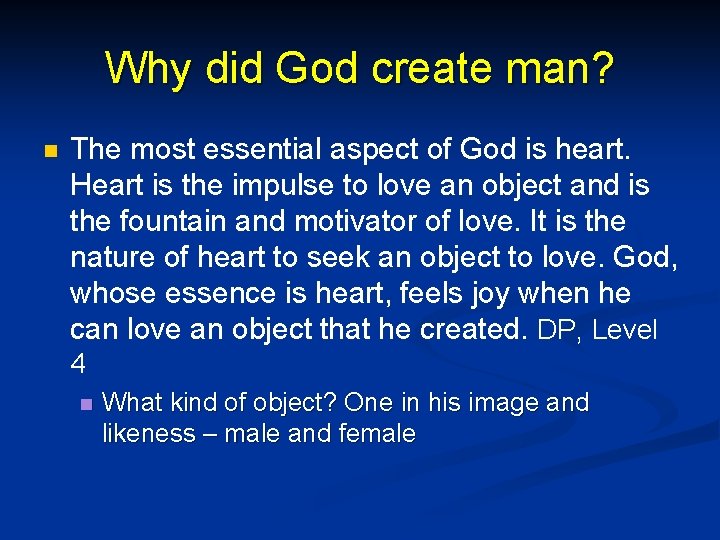 Why did God create man?

The most essential aspect of God is heart. Heart is the impulse to love an object and is the fountain and motivator of love. It is the nature of heart to seek an object to love. God, whose essence is heart, feels joy when he can love an object that he created. DP, Level 4

What kind of object? One in his image and likeness – male and female